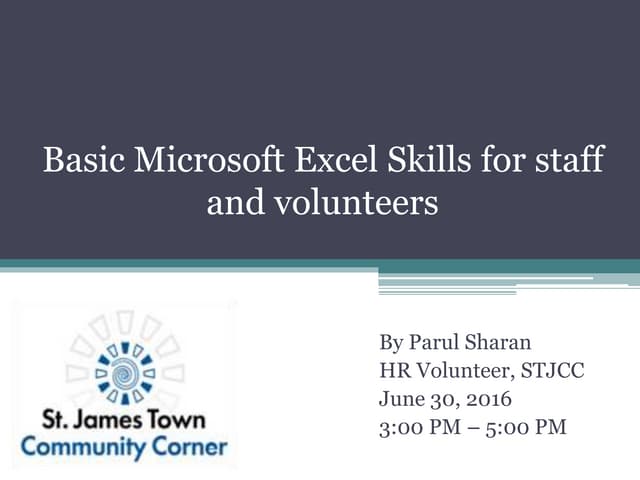 Basic Microsoft Excel Skills for staff and volunteers

St. James Town
Community Corner

By Parul Sharan
HR Volunteer, STJCC
June 30, 2016
3:00 PM – 5:00 PM